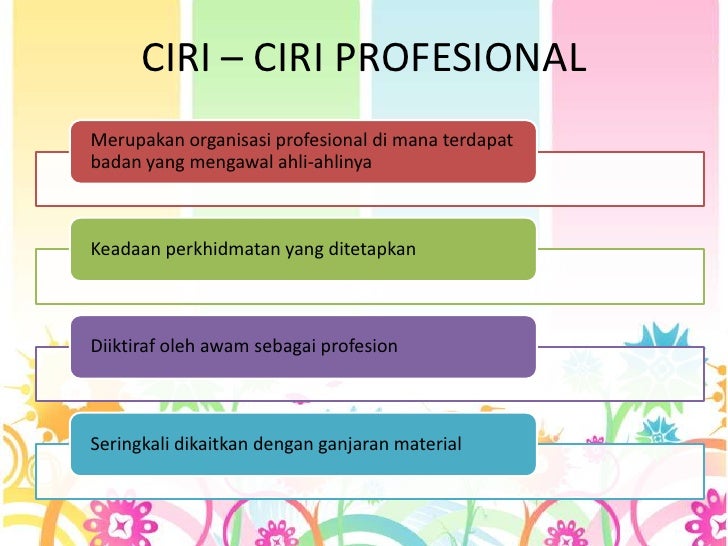 CIRI – CIRI PROFESIONAL

Merupakan organisasi profesional di mana terdapat badan yang mengawal ahli-ahlinya

Keadaan perkhidmatan yang ditetapkan

Diiktiraf oleh awam sebagai profesion

Seringkali dikaitkan dengan ganjaran material